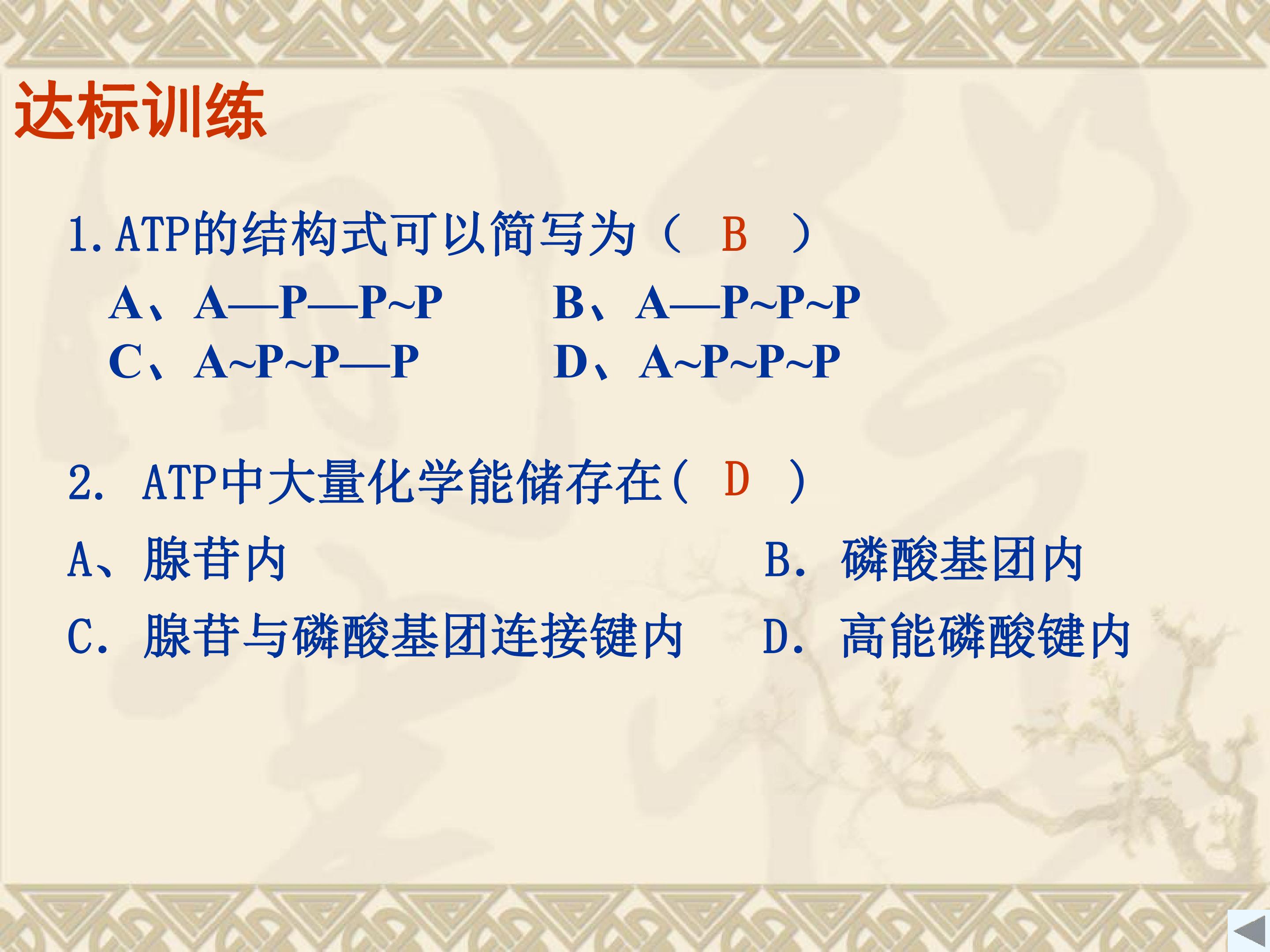 达标训练

1.ATP的结构式可以简写为（ B ）

A、A—P—P~P B、A—P~P~P

C、A~P~P—P D、A~P~P~P

2. ATP中大量化学能储存在（ D ）

A、腺苷内 B. 磷酸基团内

C. 腺苷与磷酸基团连接键内 D. 高能磷酸键内